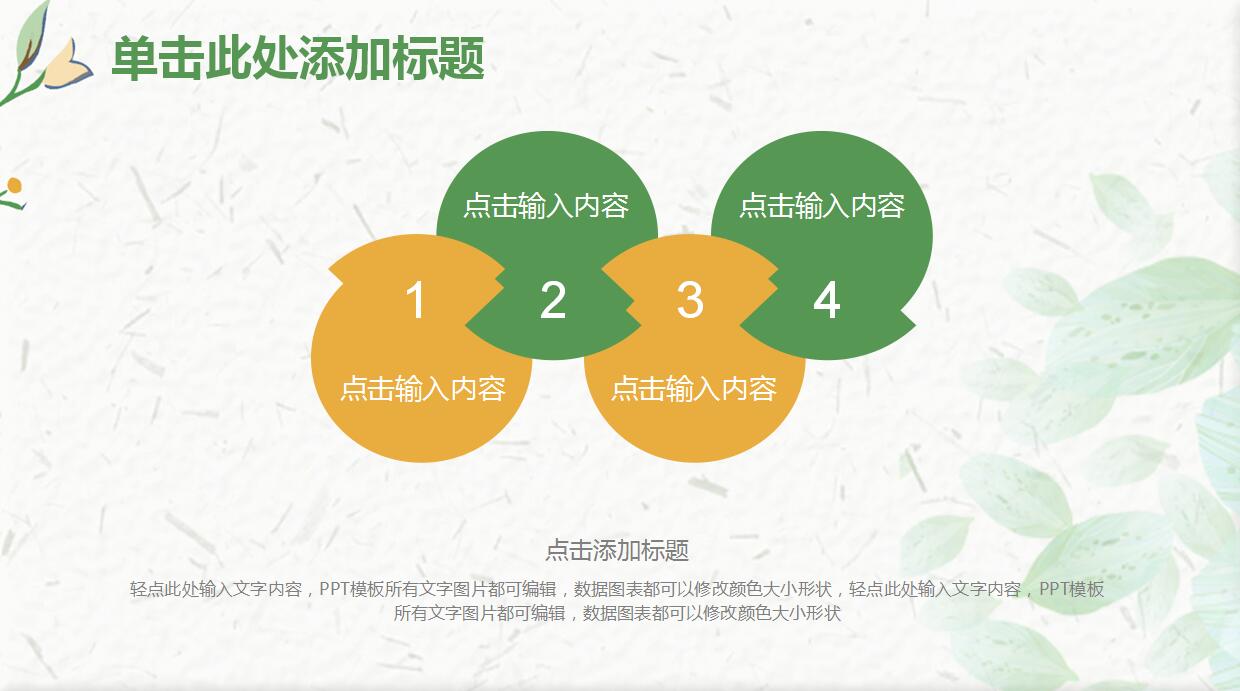 单击此处添加标题

点击输入内容

点击输入内容

1

2

3

4

点击输入内容

点击输入内容

点击添加标题

轻点此处输入文字内容，PPT模板所有文字图片都可编辑，数据图表都可以修改颜色大小形状，轻点此处输入文字内容，PPT模板所有文字图片都可编辑，数据图表都可以修改颜色大小形状